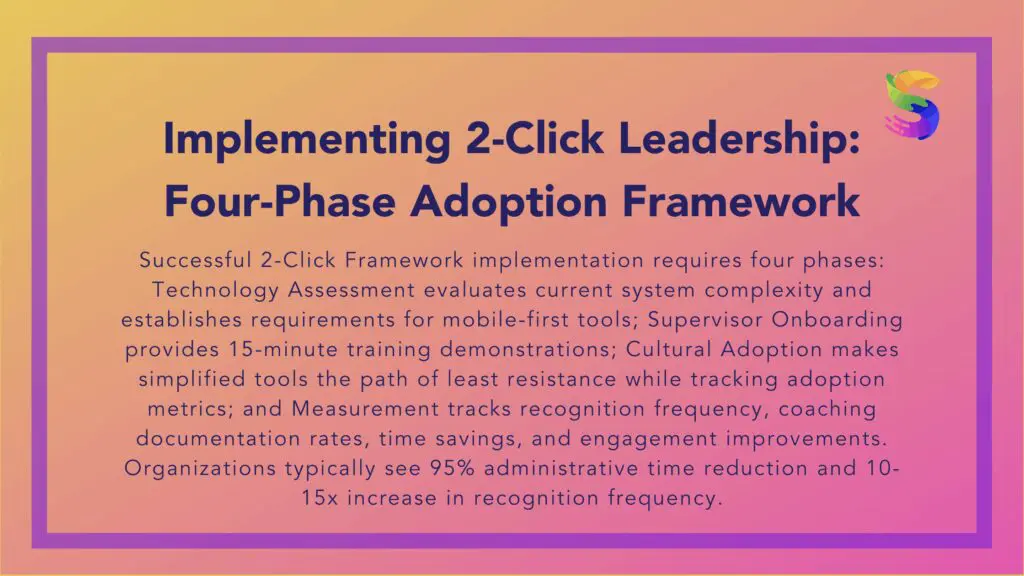 Implementing 2-Click Leadership: Four-Phase Adoption Framework

Successful 2-Click Framework implementation requires four phases: Technology Assessment evaluates current system complexity and establishes requirements for mobile-first tools; Supervisor Onboarding provides 15-minute training demonstrations; Cultural Adoption makes simplified tools the path of least resistance while tracking adoption metrics; and Measurement tracks recognition frequency, coaching documentation rates, time savings, and engagement improvements. Organizations typically see 95% administrative time reduction and 10-15x increase in recognition frequency.